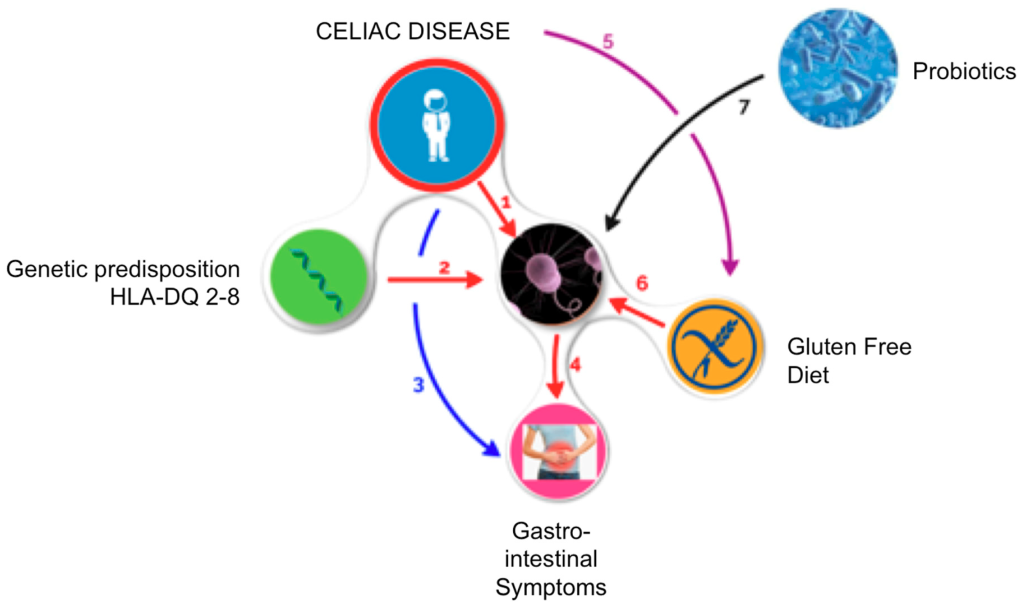 CELIAC DISEASE

5

Probiotics

7

1

Genetic predisposition HLA-DQ 2-8

2

6

3

4

Gluten Free Diet

Gastro-intestinal Symptoms